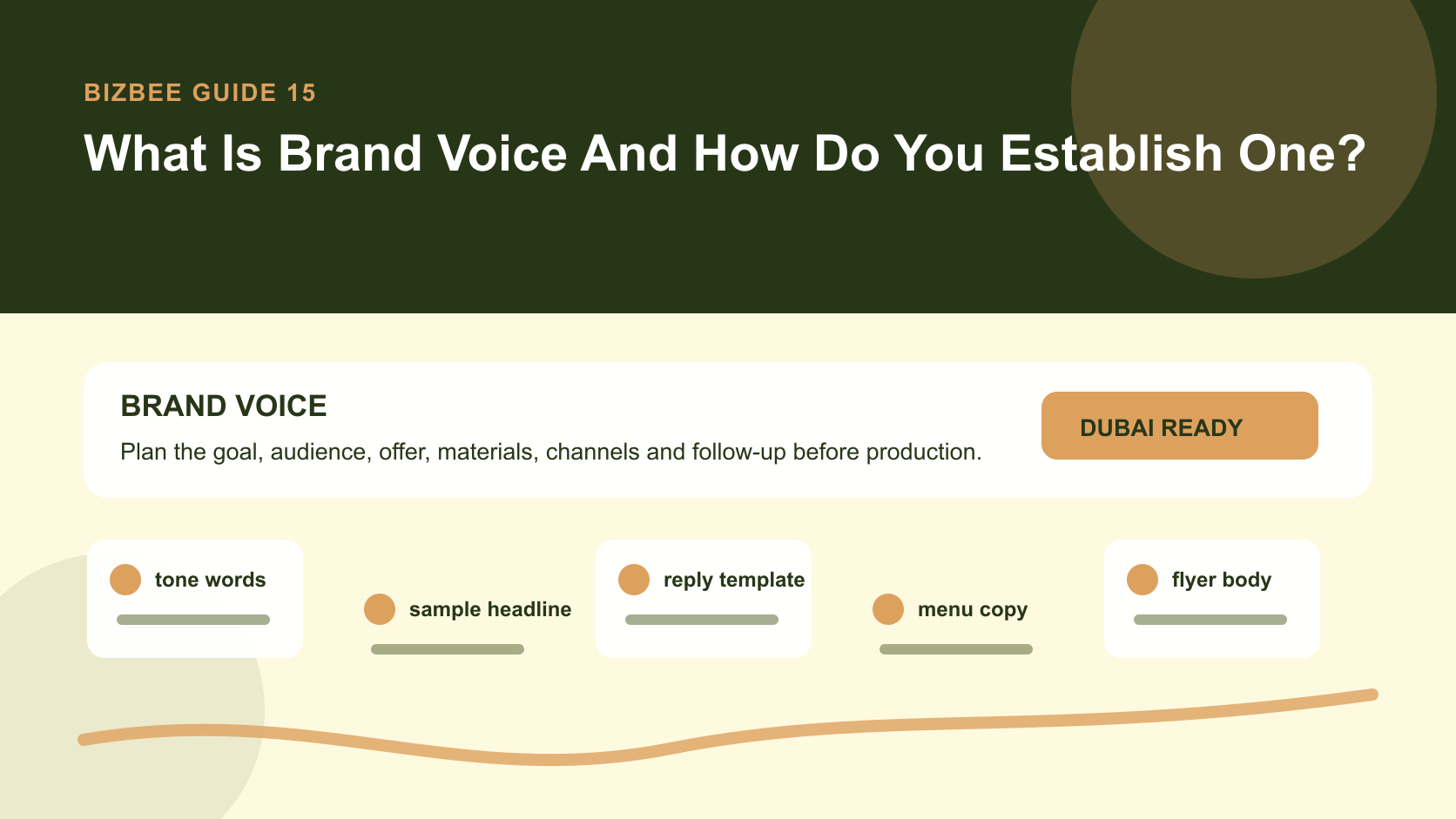 BIZBEE GUIDE 15

What Is Brand Voice And How Do You Establish One?

BRAND VOICE

Plan the goal, audience, offer, materials, channels and follow-up before production.

DUBAI READY

tone words

sample headline

reply template

menu copy

flyer body